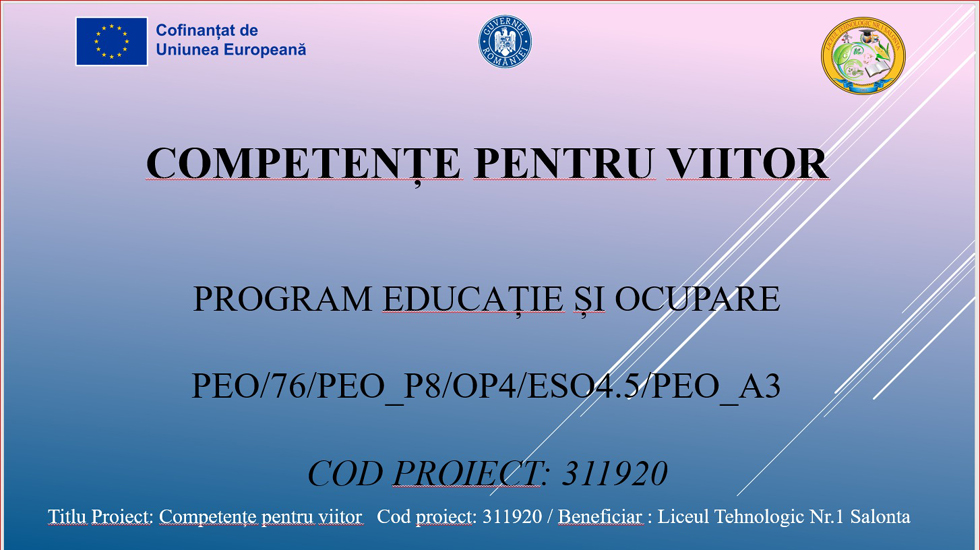 Cofinanțat de
Uniunea Europeană

GUVERNUL ROMÂNIEI

COMPETENȚE PENTRU VIITOR

PROGRAM EDUCAȚIE ȘI OCUPARE

PEO/76/PEO_P8/OP4/ESO4.5/PEO_A3

COD PROIECT: 311920

Titlu Proiect: Competențe pentru viitor Cod proiect: 311920 / Beneficiar : Liceul Tehnologic Nr.1 Salonta